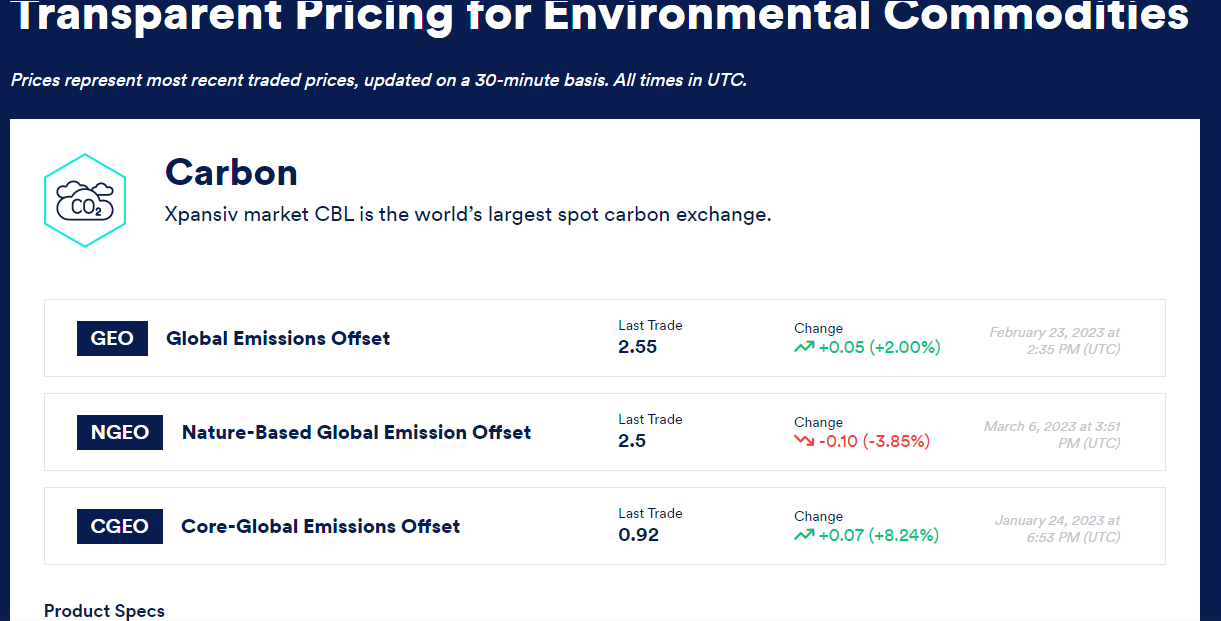 Transparent Pricing for Environmental Commodities

Prices represent most recent traded prices, updated on a 30-minute basis. All times in UTC.

$CO_2$

Carbon

Xpansiv market CBL is the world's largest spot carbon exchange.

GEO Global Emissions Offset
Last Trade 2.55
Change +0.05 (+2.00%)
February 23, 2023 at 2:35 PM (UTC)

NGEO Nature-Based Global Emission Offset
Last Trade 2.5
Change -0.10 (-3.85%)
March 6, 2023 at 3:51 PM (UTC)

CGEO Core-Global Emissions Offset
Last Trade 0.92
Change +0.07 (+8.24%)
January 24, 2023 at 6:53 PM (UTC)

Product Specs